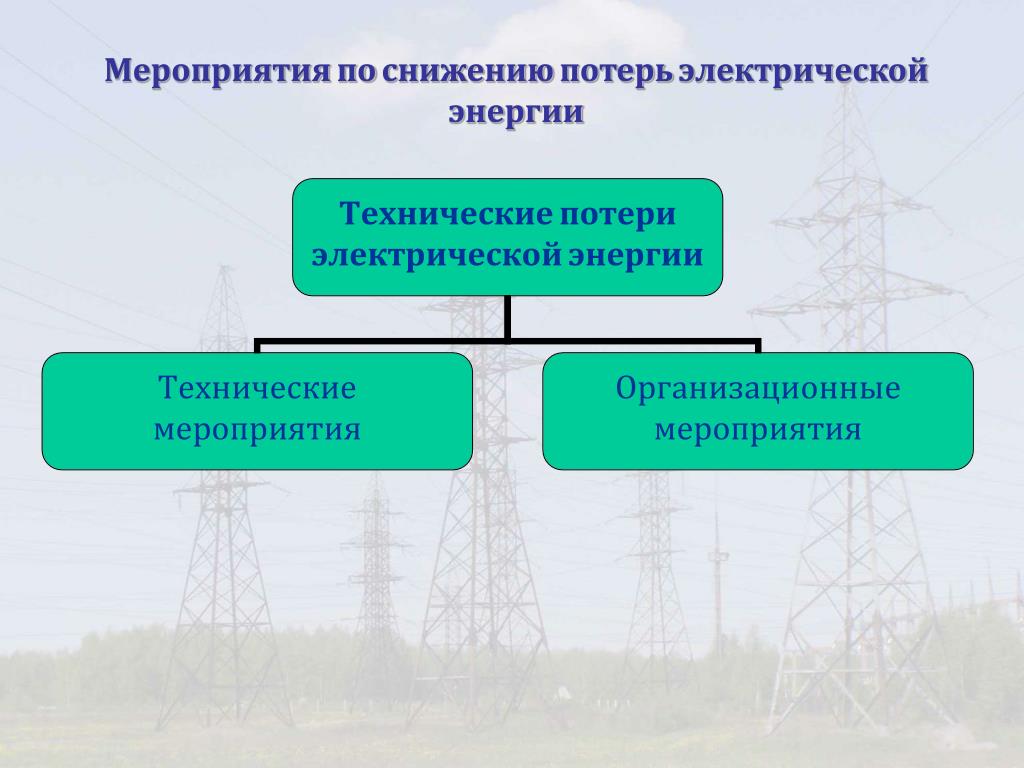 Мероприятия по снижению потерь электрической энергии

Технические потери электрической энергии

Технические мероприятия

Организационные мероприятия